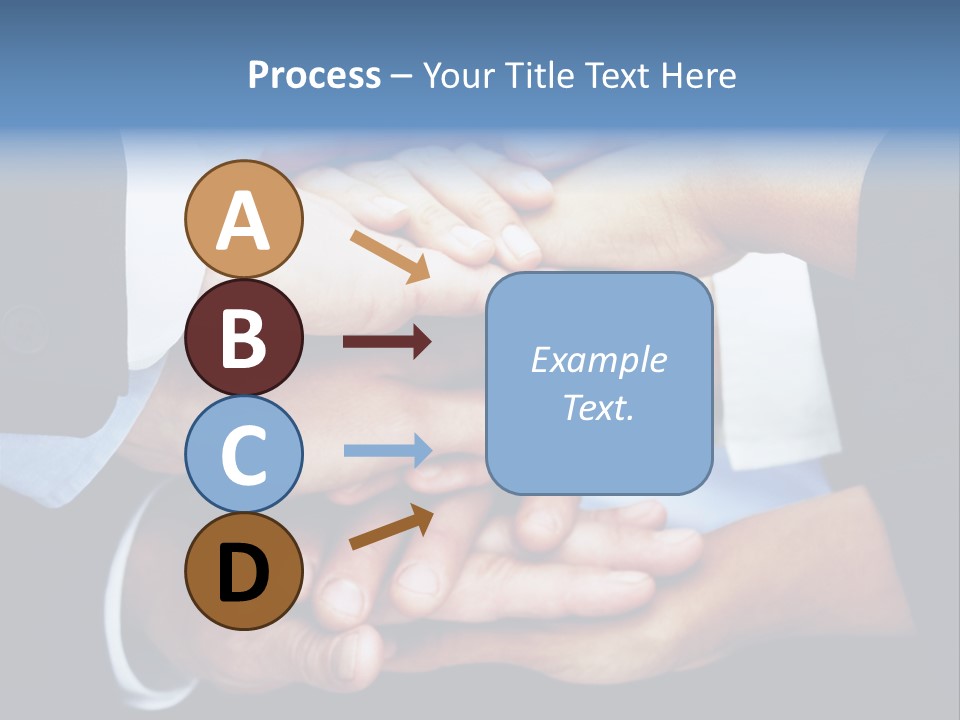 Process – Your Title Text Here

A

B

C

D

Example Text.